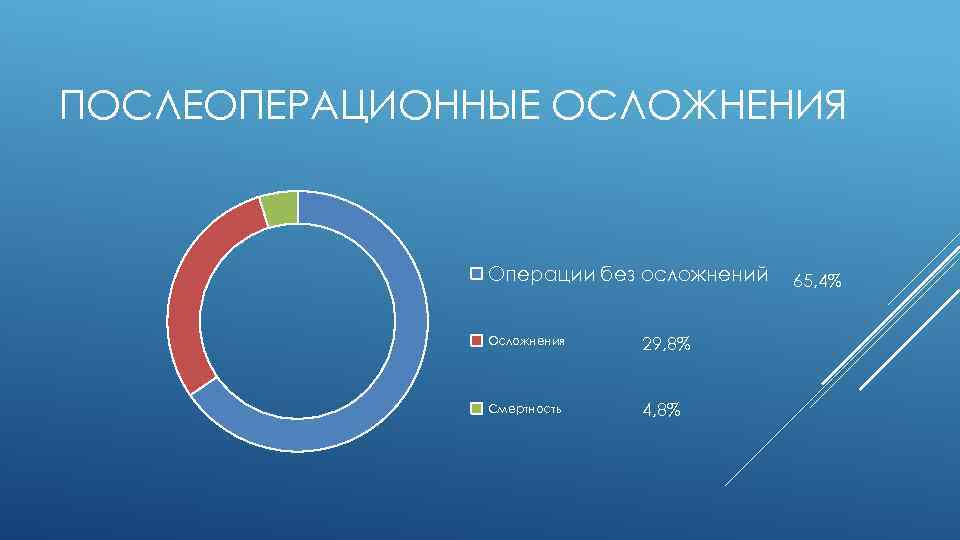 ПОСЛЕОПЕРАЦИОННЫЕ ОСЛОЖНЕНИЯ

Операции без осложнений 65,4%

Осложнения 29,8%

Смертность 4,8%